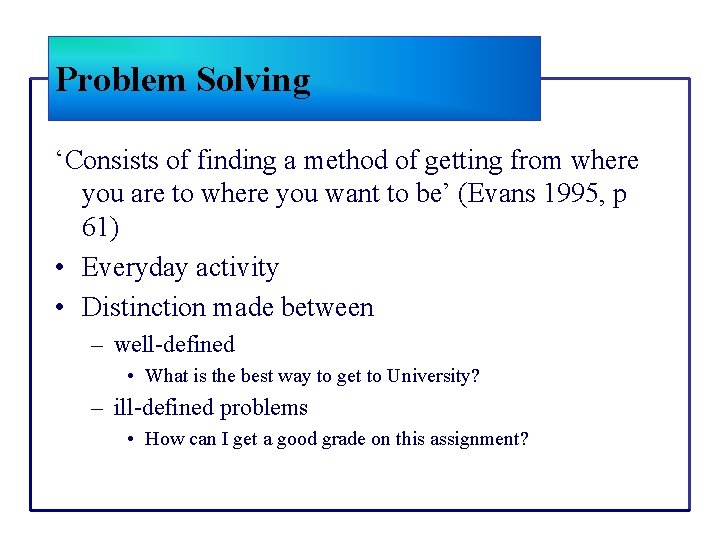 Problem Solving

‘Consists of finding a method of getting from where you are to where you want to be’ (Evans 1995, p 61)

• Everyday activity
• Distinction made between
– well-defined
• What is the best way to get to University?
– ill-defined problems
• How can I get a good grade on this assignment?